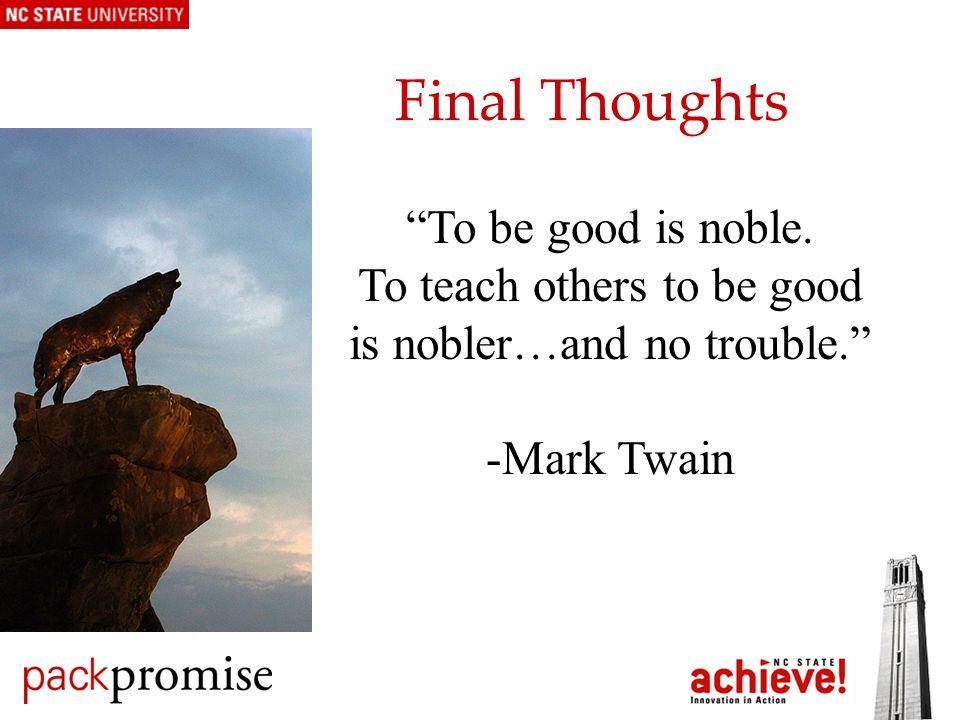 NC STATE UNIVERSITY

Final Thoughts

“To be good is noble.
To teach others to be good
is nobler…and no trouble.”

-Mark Twain

packpromise

NC STATE achieve!
Innovation in Action